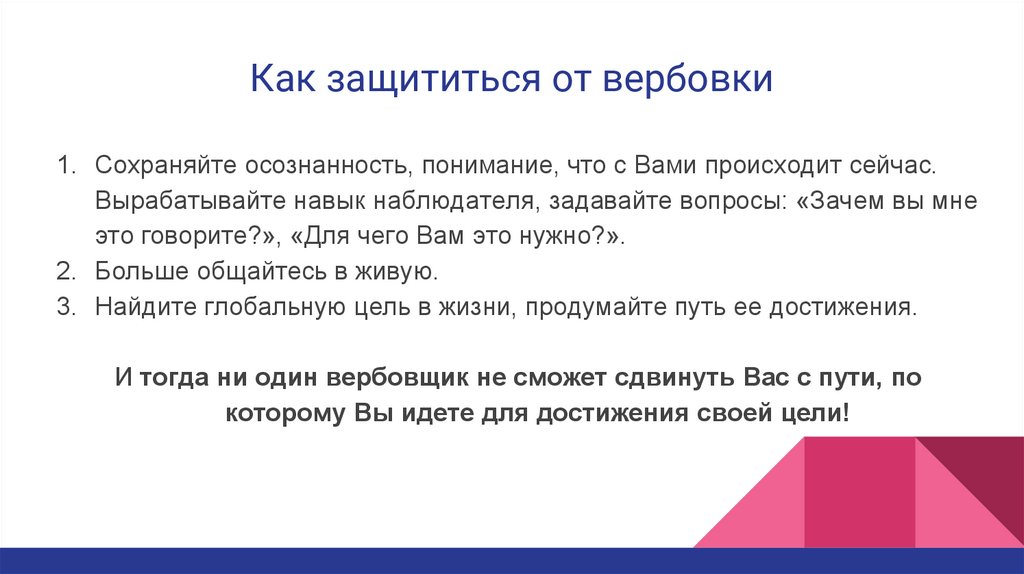 Как защититься от вербовки

1. Сохраняйте осознанность, понимание, что с Вами происходит сейчас. Вырабатывайте навык наблюдателя, задавайте вопросы: «Зачем вы мне это говорите?», «Для чего Вам это нужно?».
2. Больше общайтесь в живую.
3. Найдите глобальную цель в жизни, продумайте путь ее достижения.

И тогда ни один вербовщик не сможет сдвинуть Вас с пути, по которому Вы идете для достижения своей цели!